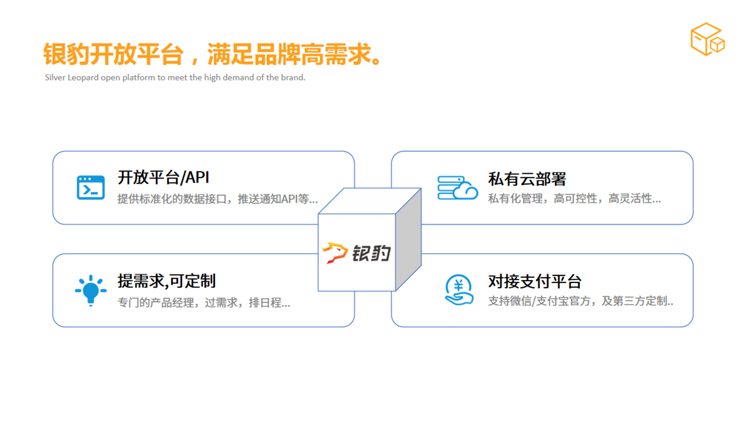 银豹开放平台，满足品牌高需求。
Silver Leopard open platform to meet the high demand of the brand.

开放平台/API
提供标准化的数据接口，推送通知API等...

私有云部署
私有化管理，高可控性，高灵活性...

银豹

提需求,可定制
专门的产品经理，过需求，排日程...

对接支付平台
支持微信/支付宝官方，及第三方定制..